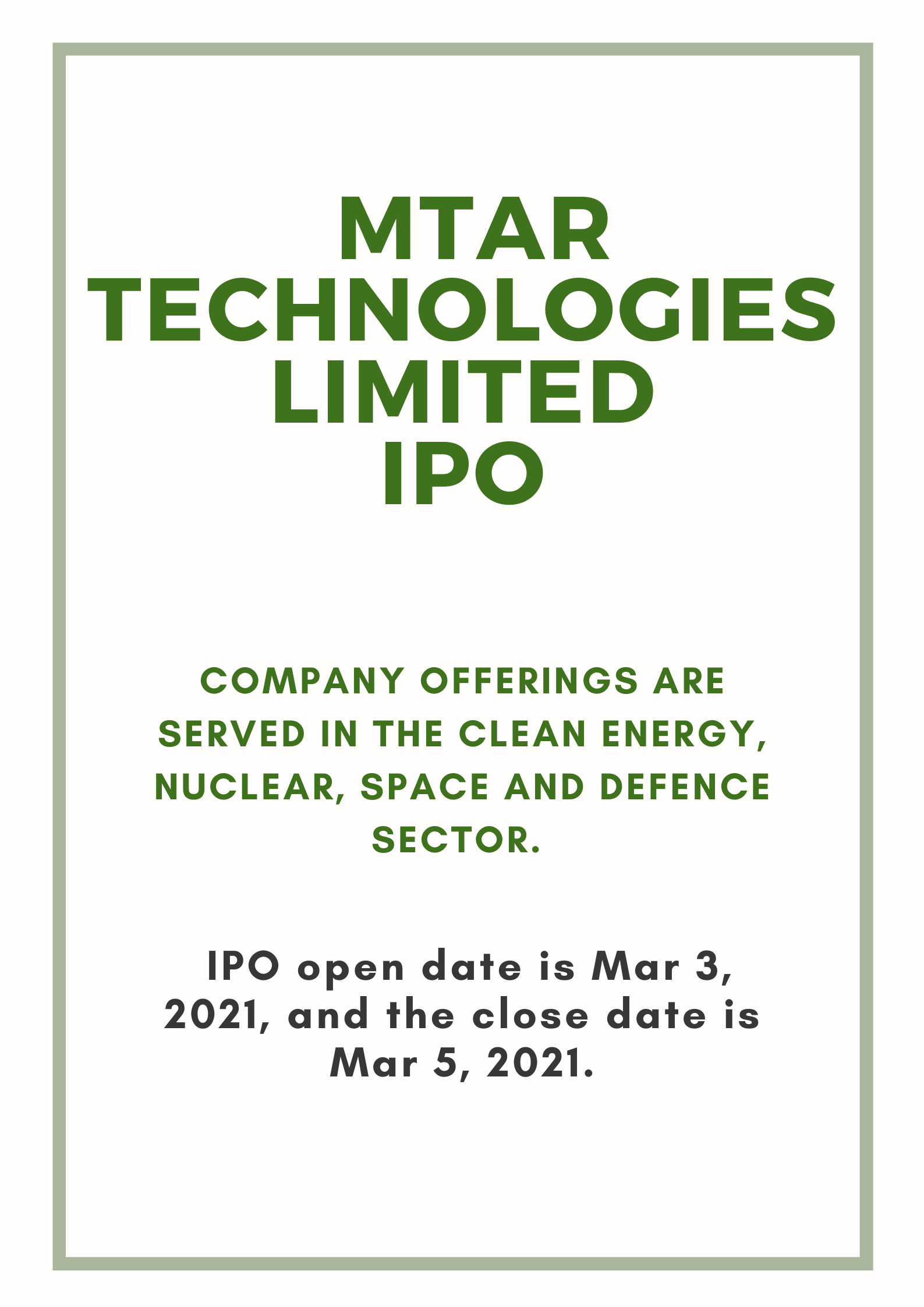 MTAR TECHNOLOGIES LIMITED IPO

COMPANY OFFERINGS ARE SERVED IN THE CLEAN ENERGY, NUCLEAR, SPACE AND DEFENCE SECTOR.

IPO open date is Mar 3, 2021, and the close date is Mar 5, 2021.